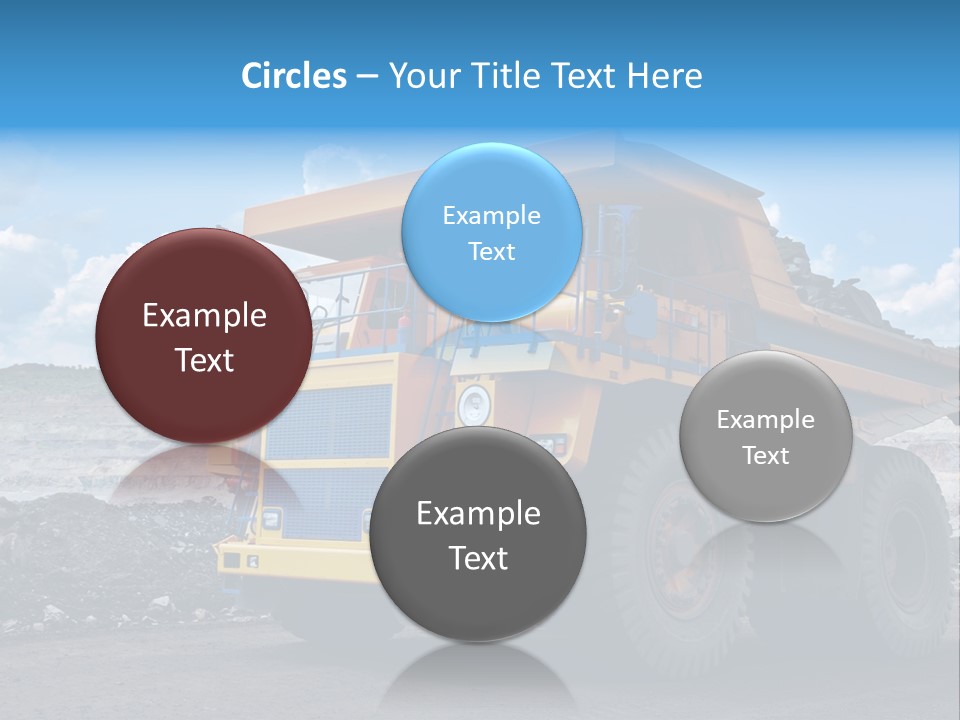 Circles – Your Title Text Here

Example Text

Example Text

Example Text

Example Text